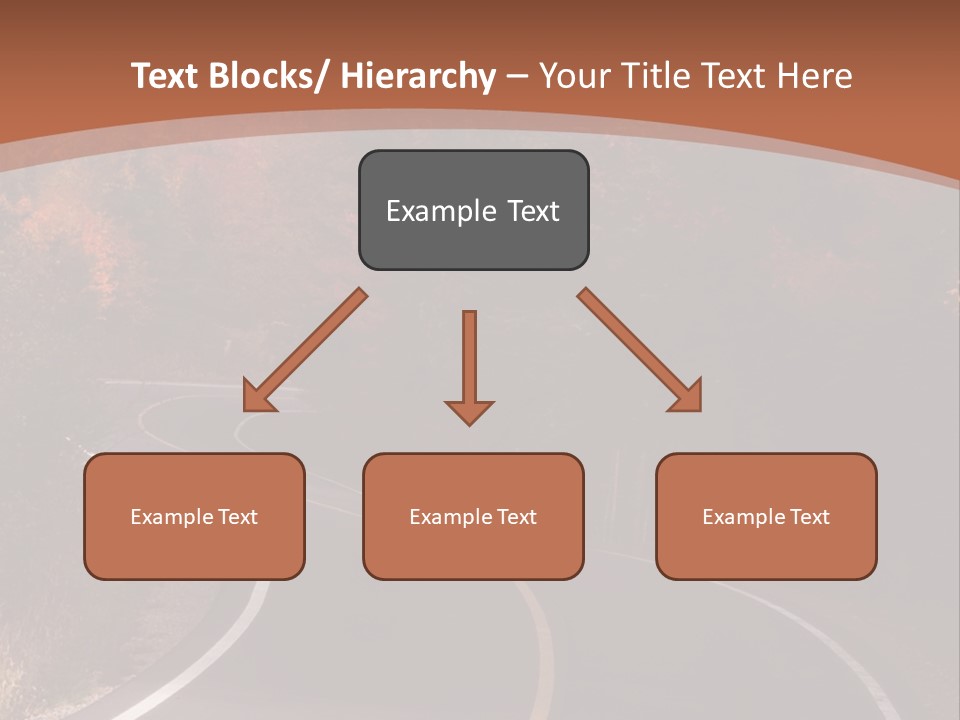 Text Blocks/ Hierarchy – Your Title Text Here

Example Text

Example Text

Example Text

Example Text